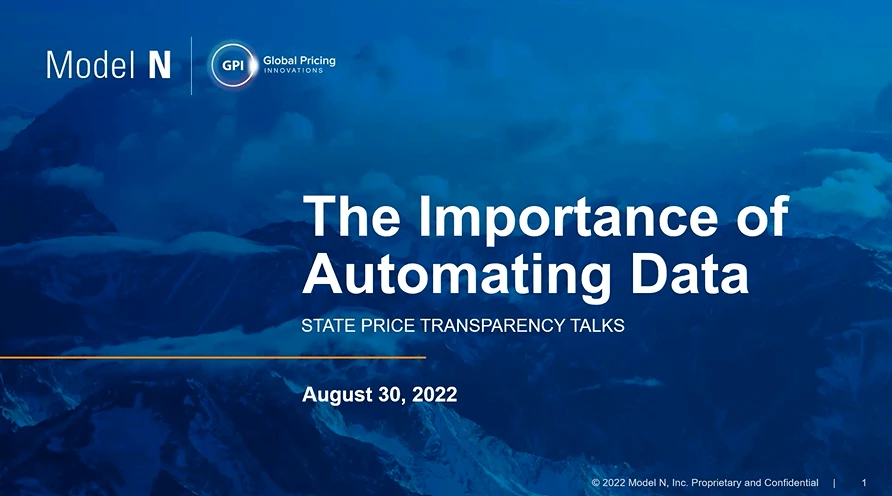 Model N

GPI Global Pricing INNOVATIONS

The Importance of Automating Data

STATE PRICE TRANSPARENCY TALKS

August 30, 2022

© 2022 Model N, Inc. Proprietary and Confidential | 1